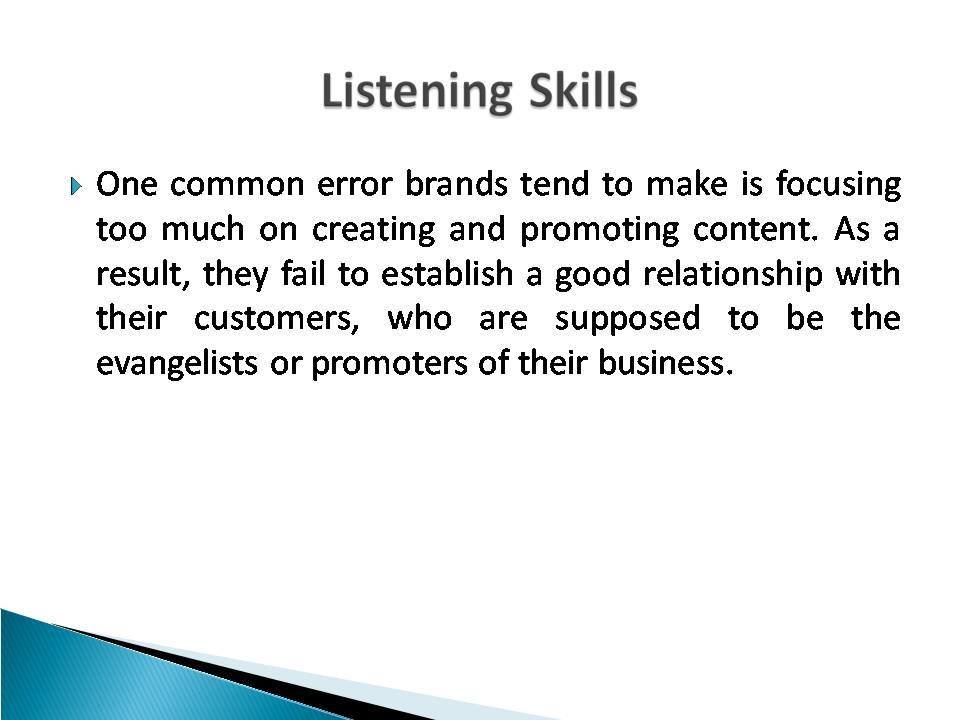 Listening Skills

One common error brands tend to make is focusing too much on creating and promoting content. As a result, they fail to establish a good relationship with their customers, who are supposed to be the evangelists or promoters of their business.